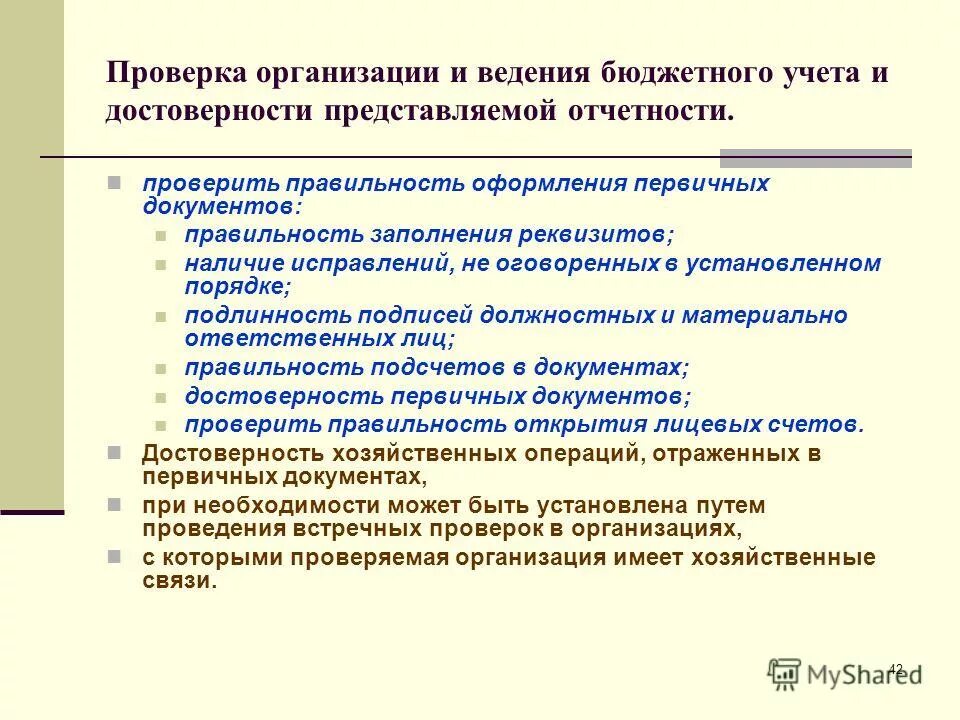 Проверка организации и ведения бюджетного учета и достоверности представляемой отчетности.

проверить правильность оформления первичных документов:

правильность заполнения реквизитов;

наличие исправлений, не оговоренных в установленном порядке;

подлинность подписей должностных и материально ответственных лиц;

правильность подсчетов в документах;

достоверность первичных документов;

проверить правильность открытия лицевых счетов.

Достоверность хозяйственных операций, отраженных в первичных документах,

при необходимости может быть установлена путем проведения встречных проверок в организациях,

с которыми проверяемая организация имеет хозяйственные связи.

42

MyShared